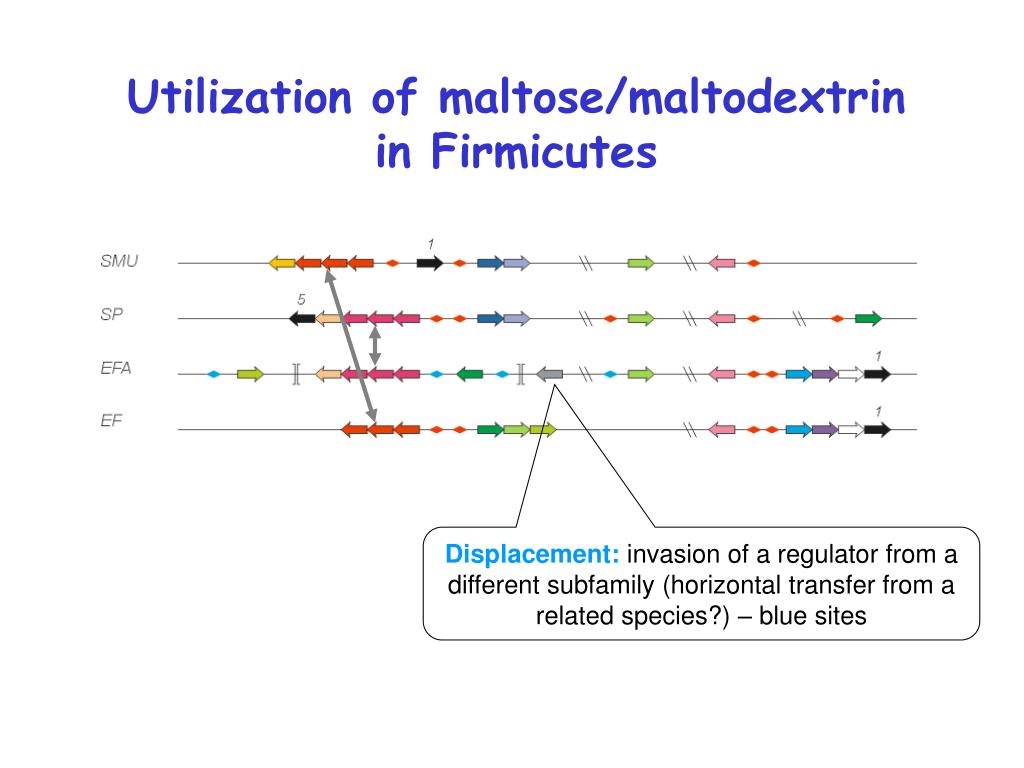 Utilization of maltose/maltodextrin in Firmicutes

SMU
1
SP
5
EFA
1
EF
1

Displacement: invasion of a regulator from a different subfamily (horizontal transfer from a related species?) – blue sites